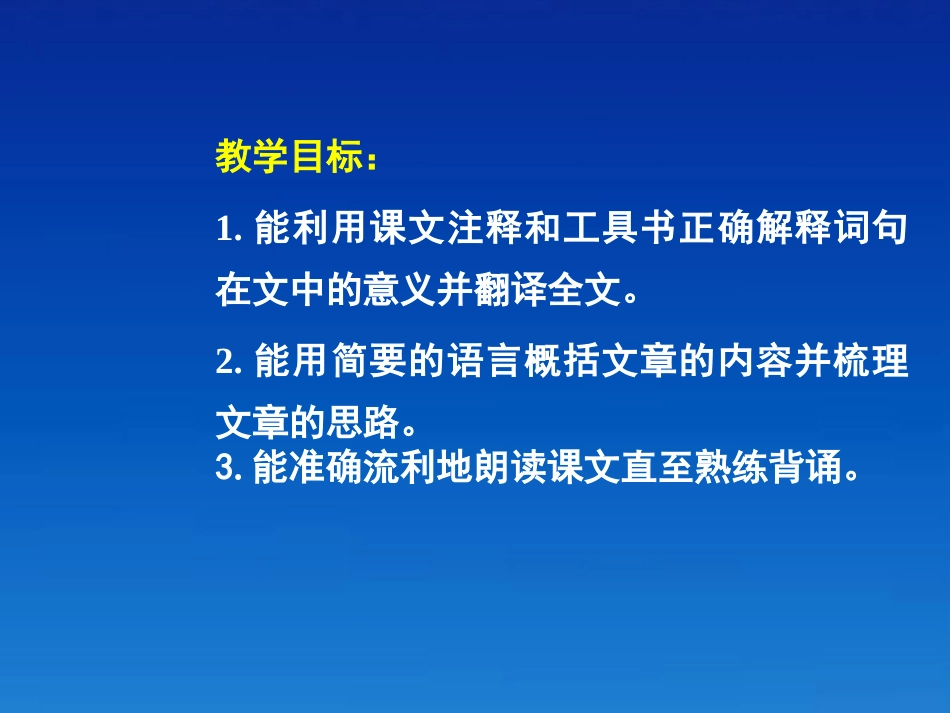 教学目标：

1. 能利用课文注释和工具书正确解释词句在文中的意义并翻译全文。

2. 能用简要的语言概括文章的内容并梳理文章的思路。

3. 能准确流利地朗读课文直至熟练背诵。